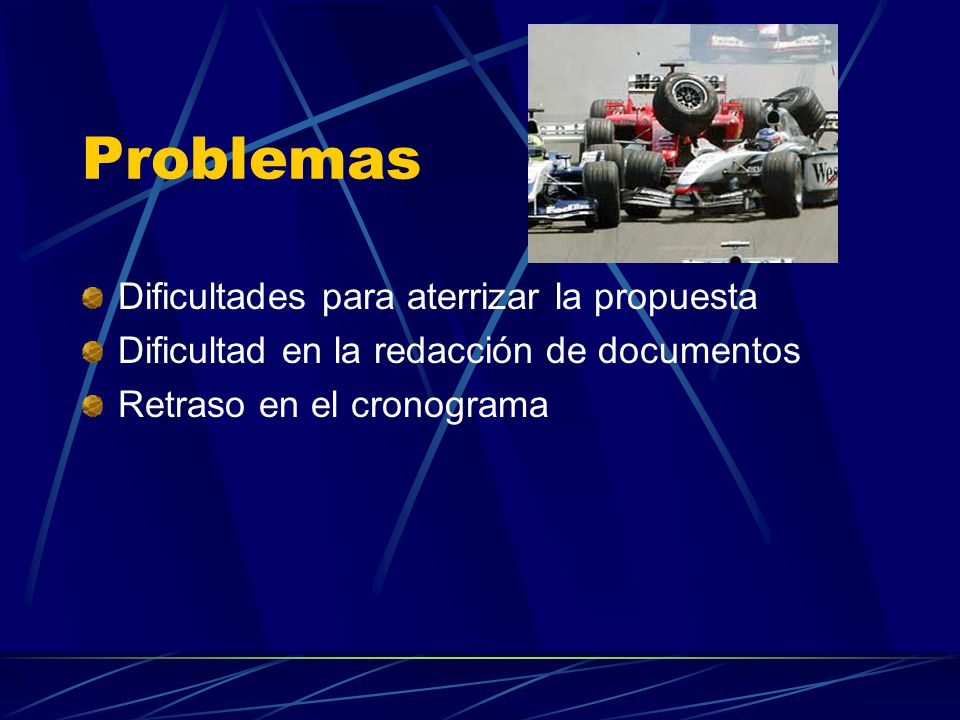 Problemas

Dificultades para aterrizar la propuesta
Dificultad en la redacción de documentos
Retraso en el cronograma